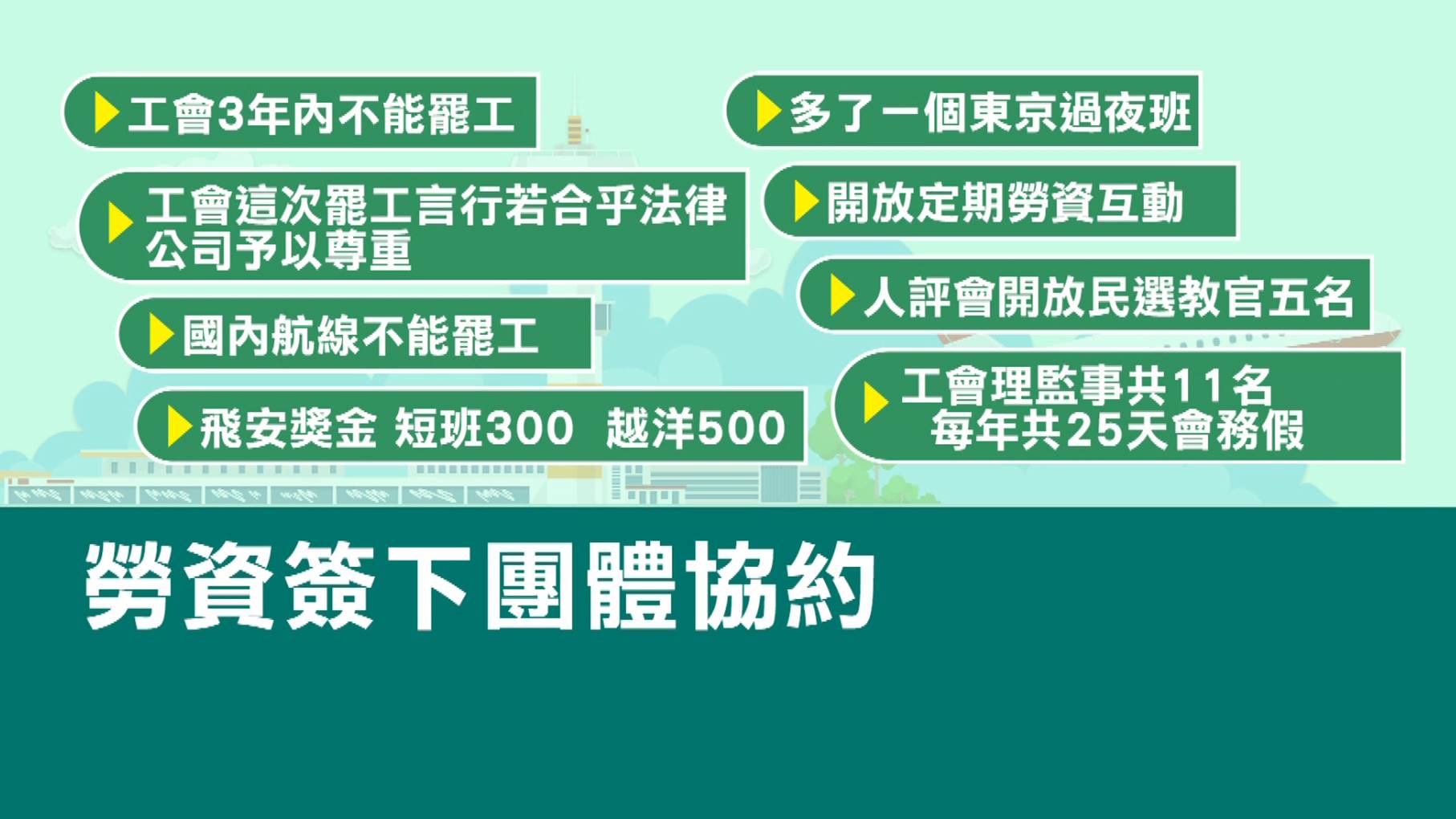 工會3年內不能罷工

工會這次罷工言行若合乎法律 公司予以尊重

國內航線不能罷工

飛安獎金 短班300 越洋500

多了一個東京過夜班

開放定期勞資互動

人評會開放民選教官五名

工會理監事共11名 每年共25天會務假

勞資簽下團體協約